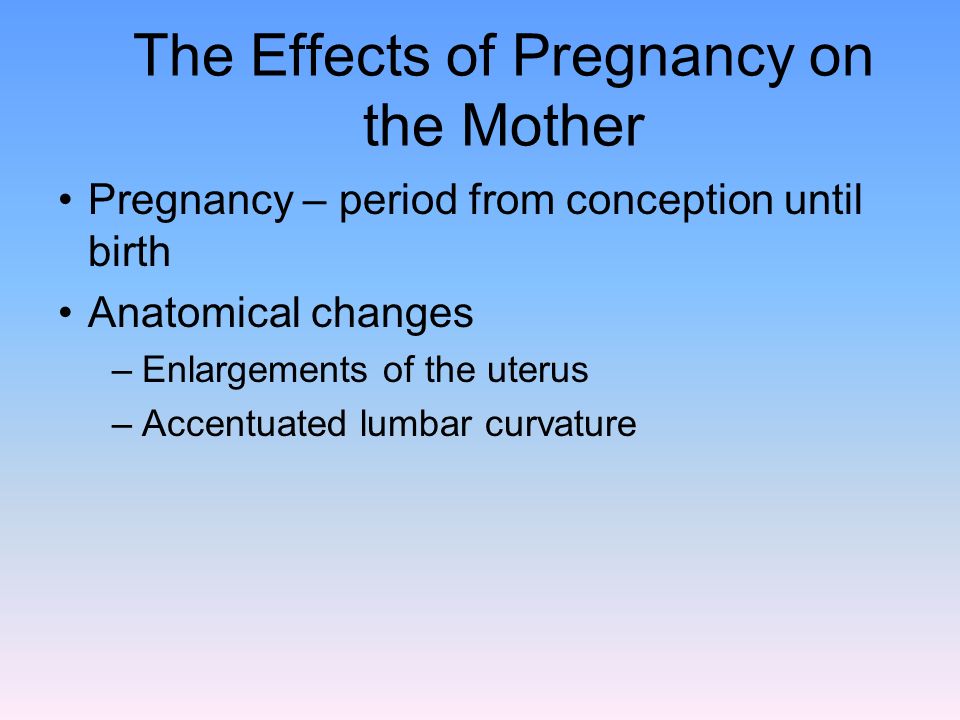 The Effects of Pregnancy on the Mother

• Pregnancy – period from conception until birth

• Anatomical changes

– Enlargements of the uterus

– Accentuated lumbar curvature